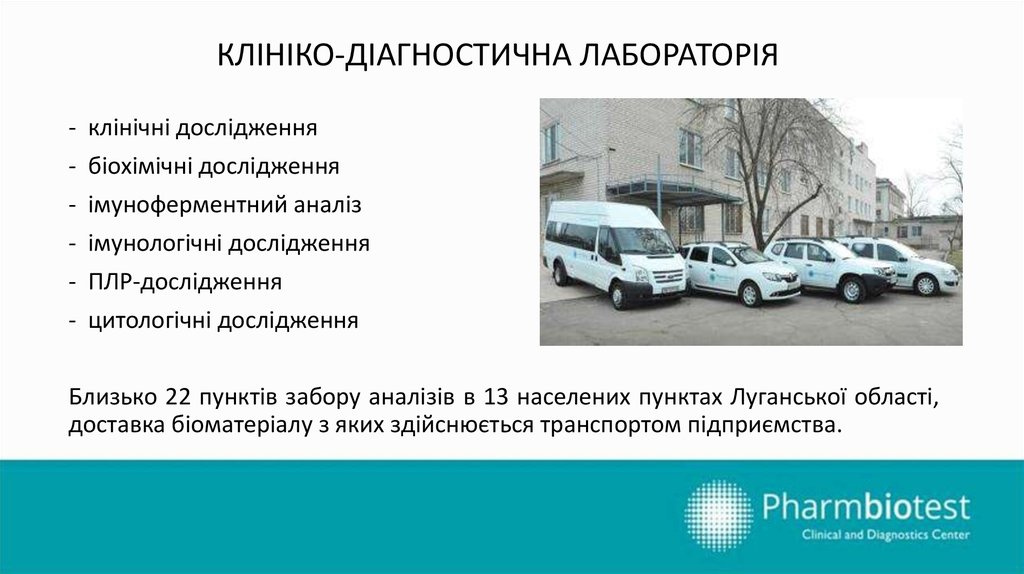 КЛІНІКО-ДІАГНОСТИЧНА ЛАБОРАТОРІЯ

- клінічні дослідження
- біохімічні дослідження
- імуноферментний аналіз
- імунологічні дослідження
- ПЛР-дослідження
- цитологічні дослідження

Близько 22 пунктів забору аналізів в 13 населених пунктах Луганської області, доставка біоматеріалу з яких здійснюється транспортом підприємства.

Pharmbiotest
Clinical and Diagnostics Center